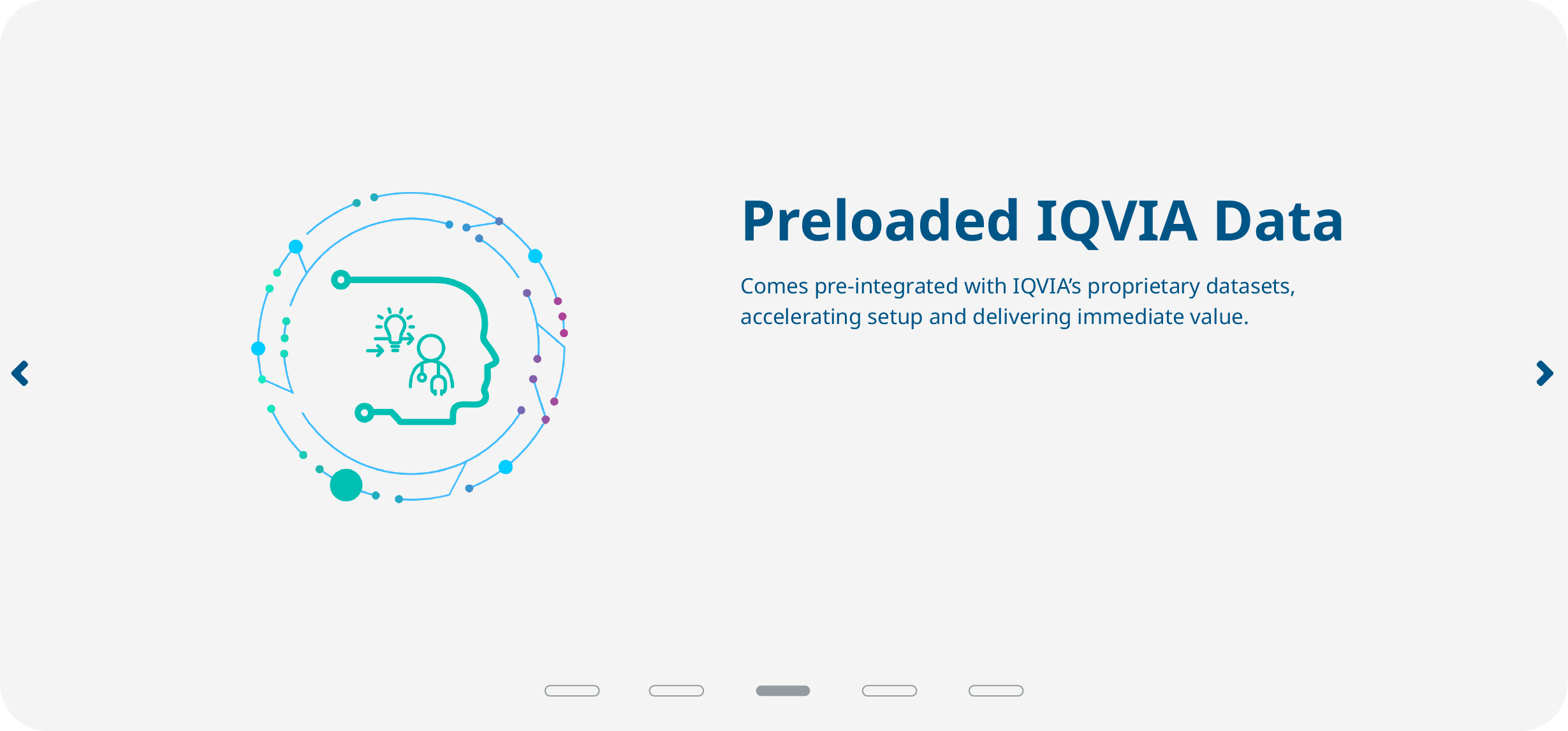 Preloaded IQVIA Data

Comes pre-integrated with IQVIA's proprietary datasets, accelerating setup and delivering immediate value.